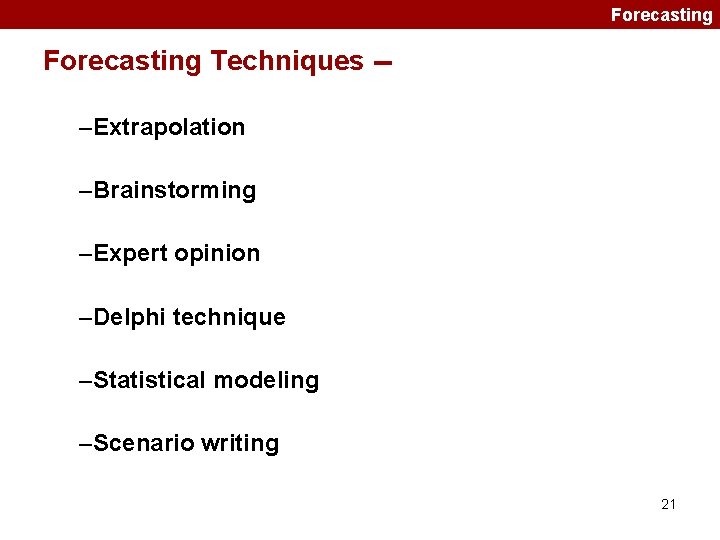 Forecasting

Forecasting Techniques –

–Extrapolation

–Brainstorming

–Expert opinion

–Delphi technique

–Statistical modeling

–Scenario writing

21